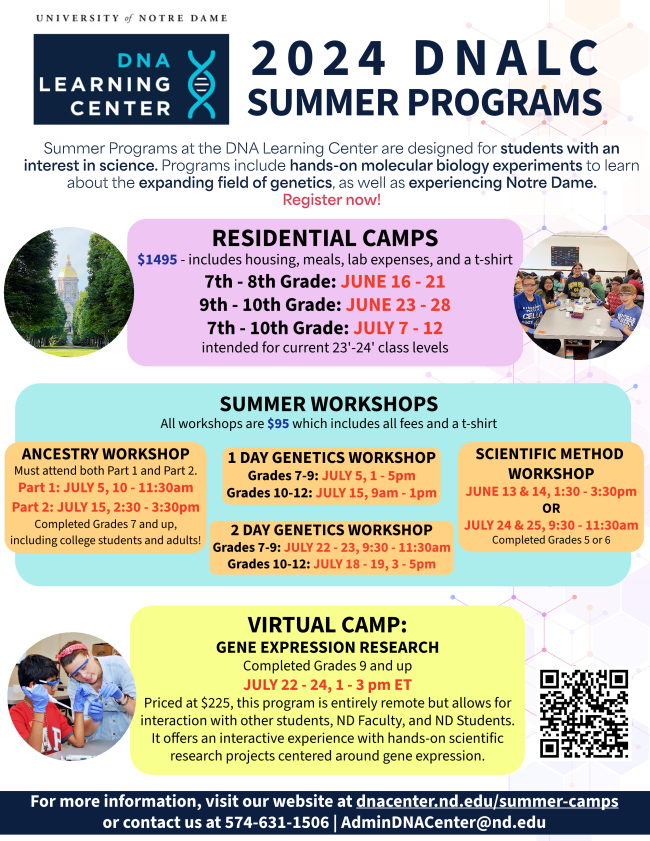 UNIVERSITY of NOTRE DAME

DNA LEARNING CENTER

2024 DNALC SUMMER PROGRAMS

Summer Programs at the DNA Learning Center are designed for students with an interest in science. Programs include hands-on molecular biology experiments to learn about the expanding field of genetics, as well as experiencing Notre Dame.
Register now!

RESIDENTIAL CAMPS
$1495 - includes housing, meals, lab expenses, and a t-shirt
7th - 8th Grade: JUNE 16 - 21
9th - 10th Grade: JUNE 23 - 28
7th - 10th Grade: JULY 7 - 12
intended for current 23'-24' class levels

SUMMER WORKSHOPS
All workshops are $95 which includes all fees and a t-shirt

ANCESTRY WORKSHOP
Must attend both Part 1 and Part 2.
Part 1: JULY 5, 10 - 11:30am
Part 2: JULY 15, 2:30 - 3:30pm
Completed Grades 7 and up, including college students and adults!

1 DAY GENETICS WORKSHOP
Grades 7-9: JULY 5, 1 - 5pm
Grades 10-12: JULY 15, 9am - 1pm

2 DAY GENETICS WORKSHOP
Grades 7-9: JULY 22 - 23, 9:30 - 11:30am
Grades 10-12: JULY 18 - 19, 3 - 5pm

SCIENTIFIC METHOD WORKSHOP
JUNE 13 & 14, 1:30 - 3:30pm
OR
JULY 24 & 25, 9:30 - 11:30am
Completed Grades 5 or 6

VIRTUAL CAMP:
GENE EXPRESSION RESEARCH
Completed Grades 9 and up
JULY 22 - 24, 1 - 3 pm ET
Priced at $225, this program is entirely remote but allows for interaction with other students, ND Faculty, and ND Students. It offers an interactive experience with hands-on scientific research projects centered around gene expression.

For more information, visit our website at dnacenter.nd.edu/summer-camps or contact us at 574-631-1506 | AdminDNACenter@nd.edu